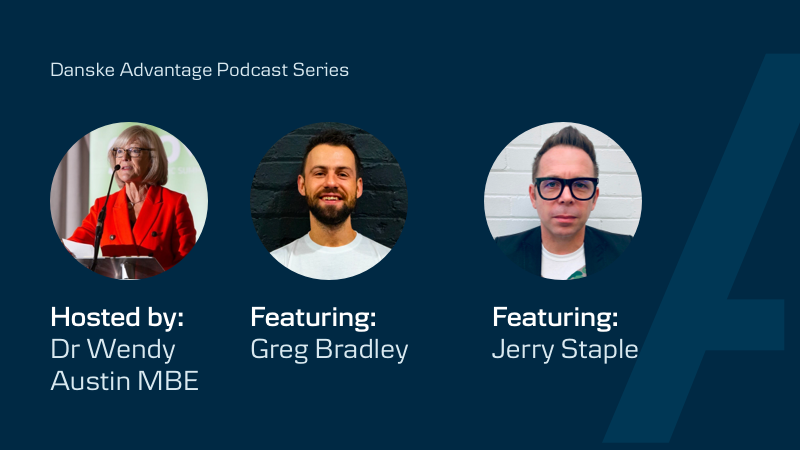 Danske Advantage Podcast Series

Hosted by:
Dr Wendy Austin MBE

Featuring:
Greg Bradley

Featuring:
Jerry Staple